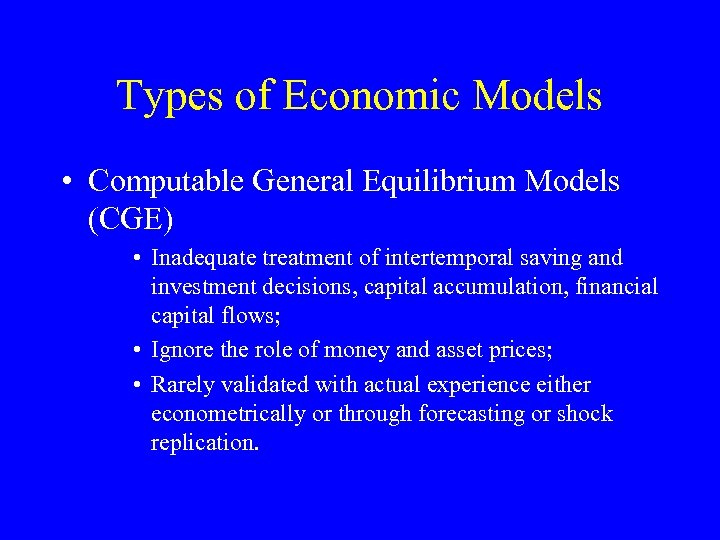 Types of Economic Models

• Computable General Equilibrium Models (CGE)

• Inadequate treatment of intertemporal saving and investment decisions, capital accumulation, financial capital flows;

• Ignore the role of money and asset prices;

• Rarely validated with actual experience either econometrically or through forecasting or shock replication.